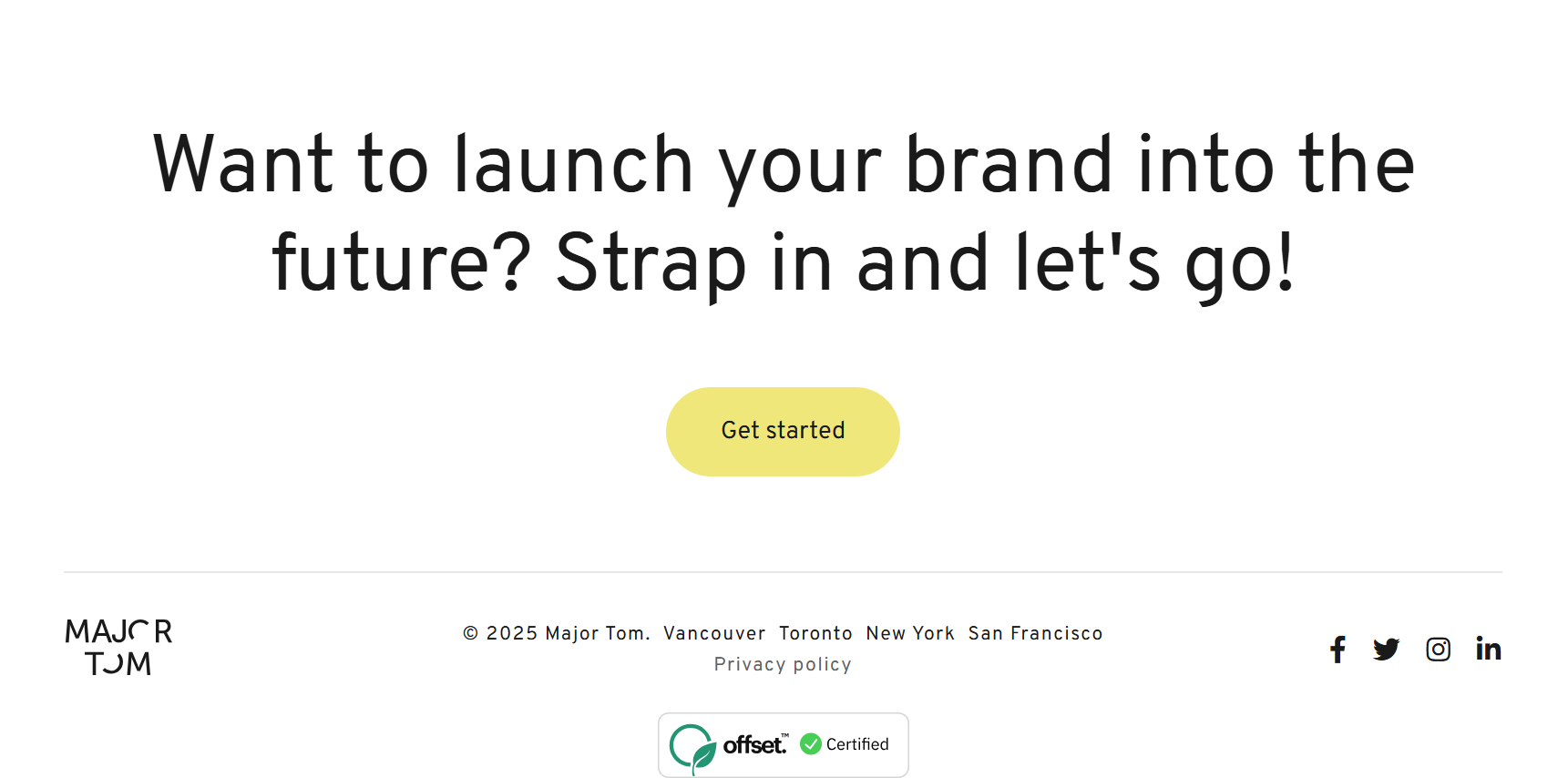 Want to launch your brand into the future? Strap in and let's go!

Get started

MAJOR TOM

© 2025 Major Tom. Vancouver Toronto New York San Francisco
Privacy policy

offset.™ Certified